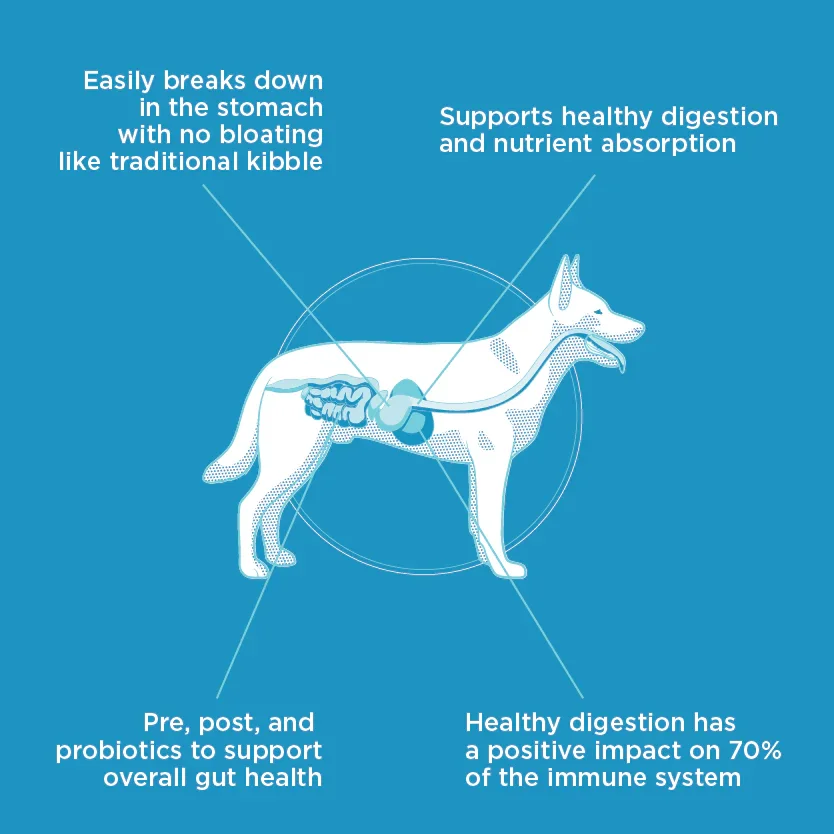 Easily breaks down in the stomach with no bloating like traditional kibble

Supports healthy digestion and nutrient absorption

Pre, post, and probiotics to support overall gut health

Healthy digestion has a positive impact on 70% of the immune system